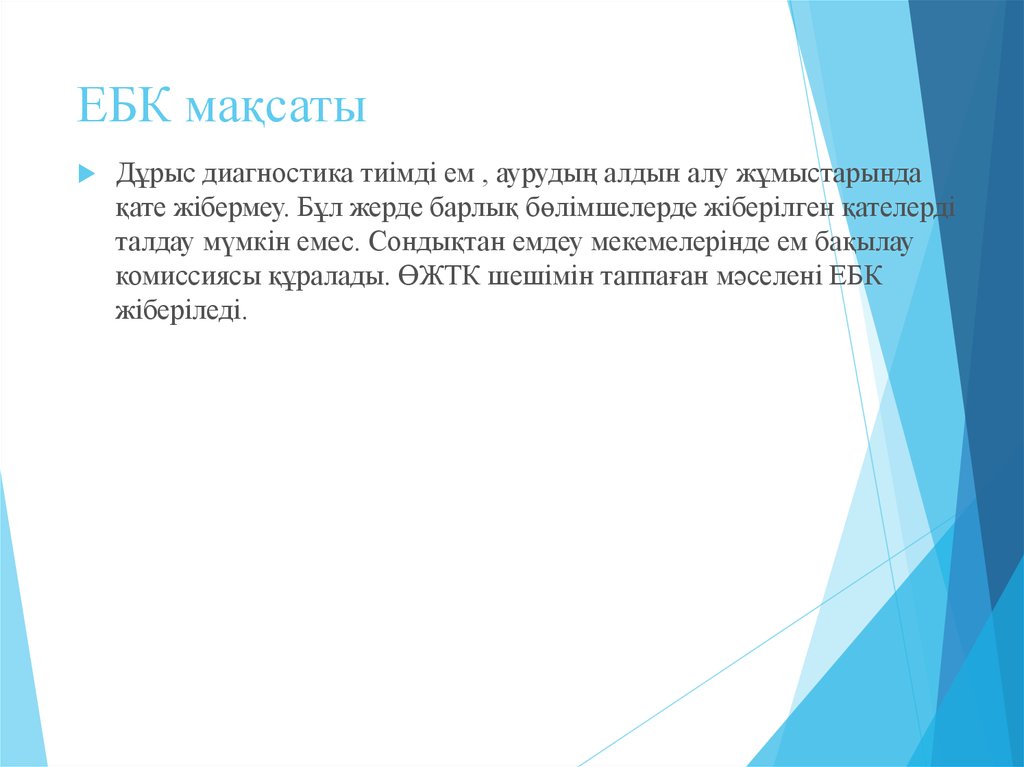 ЕБК мақсаты

Дұрыс диагностика тиімді ем , аурудың алдын алу жұмыстарында қате жібермеу. Бұл жерде барлық бөлімшелерде жіберілген қателерді талдау мүмкін емес. Сондықтан емдеу мекемелерінде ем бақылау комиссиясы құралады. ӨЖТК шешімін таппаған мәселені ЕБК жіберіледі.